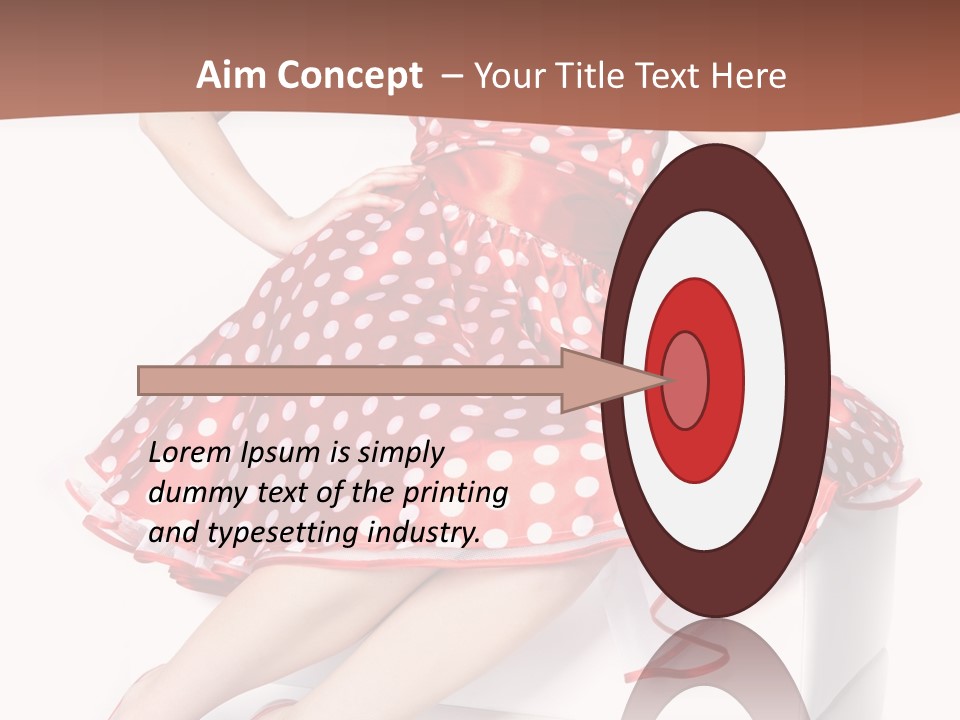 Aim Concept – Your Title Text Here

Lorem Ipsum is simply dummy text of the printing and typesetting industry.